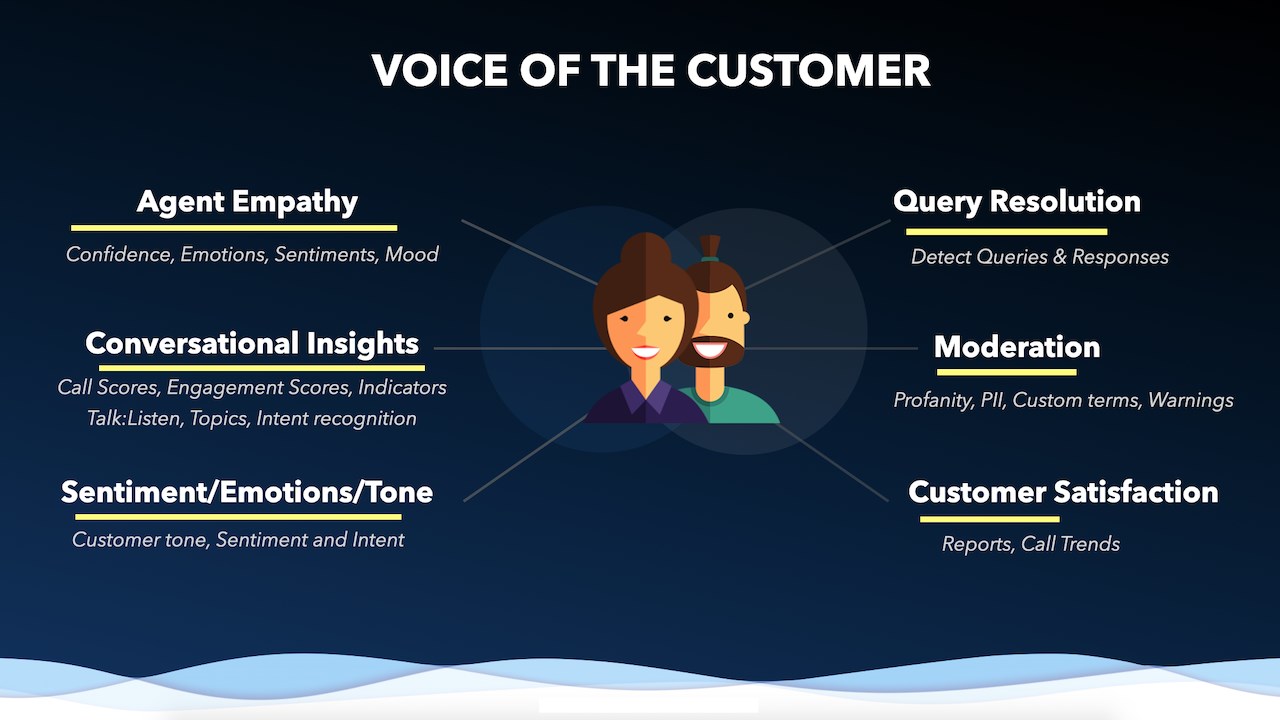 VOICE OF THE CUSTOMER

Agent Empathy

Confidence, Emotions, Sentiments, Mood

Conversational Insights

Call Scores, Engagement Scores, Indicators
Talk:Listen, Topics, Intent recognition

Sentiment/Emotions/Tone

Customer tone, Sentiment and Intent

Query Resolution

Detect Queries & Responses

Moderation

Profanity, PII, Custom terms, Warnings

Customer Satisfaction

Reports, Call Trends